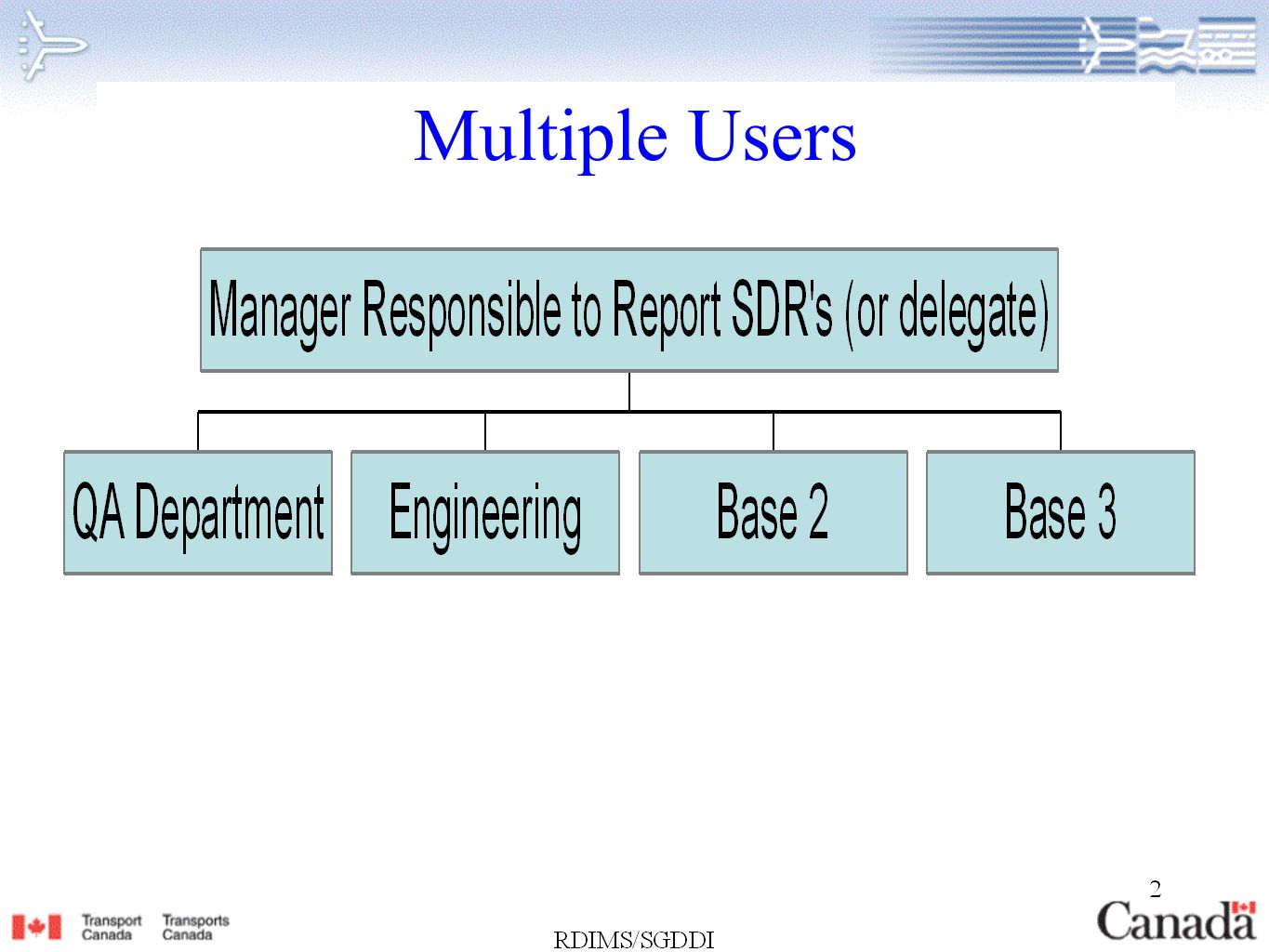 Multiple Users

Manager Responsible to Report SDR's (or delegate)

QA Department

Engineering

Base 2

Base 3

Transport Canada Transports Canada

RDIMS/SGDDI

2

Canada